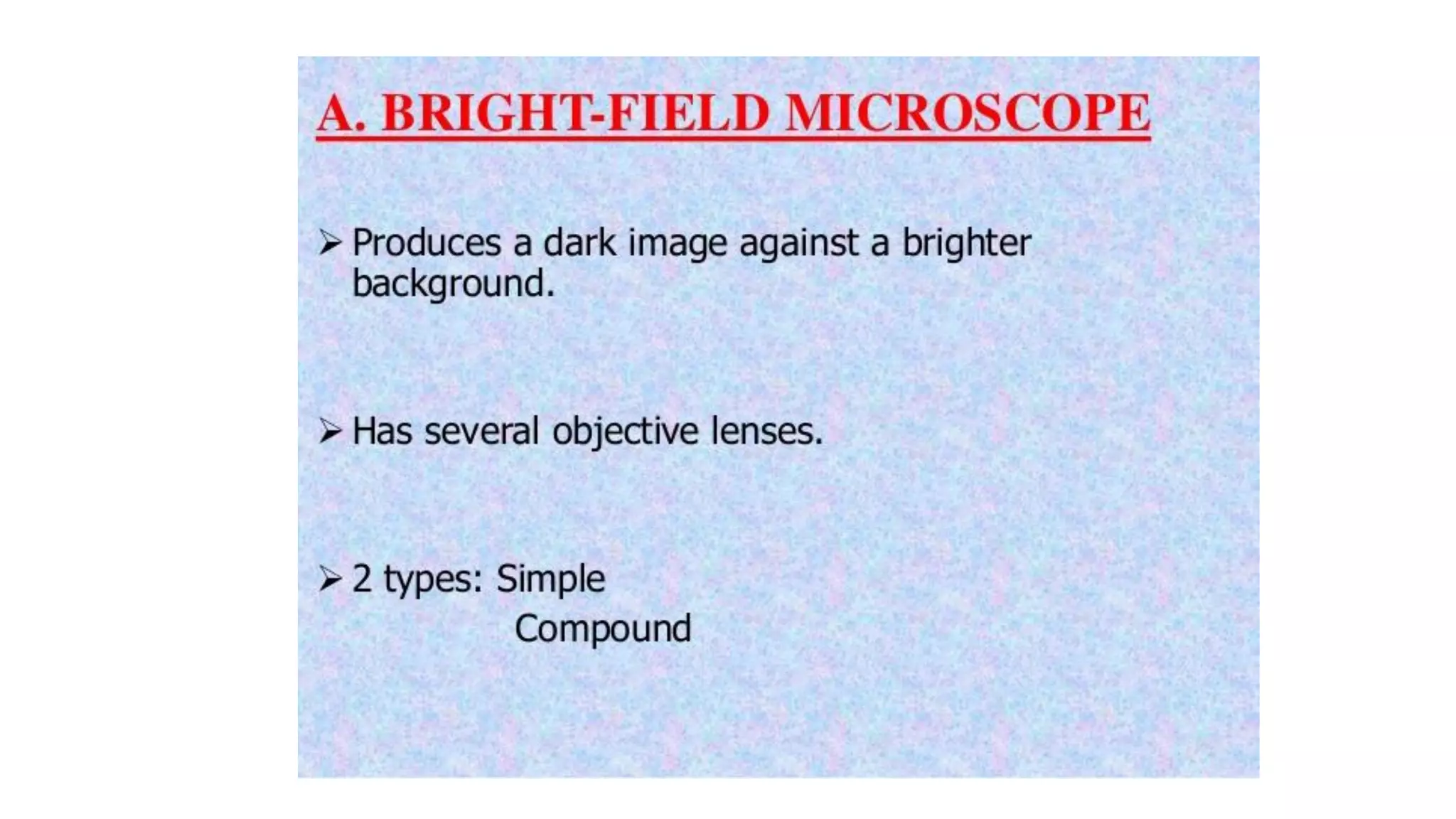 A. BRIGHT-FIELD MICROSCOPE

➢ Produces a dark image against a brighter background.

➢ Has several objective lenses.

➢ 2 types: Simple
Compound